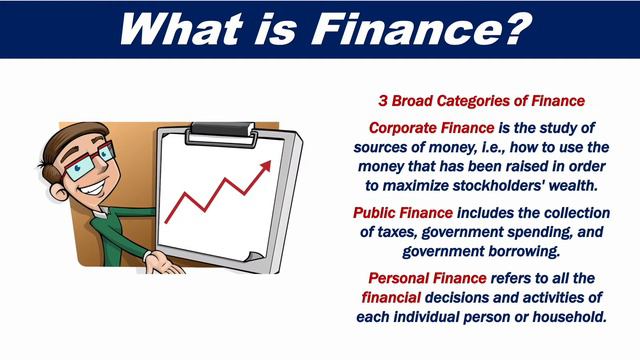 What is Finance?

3 Broad Categories of Finance

Corporate Finance is the study of sources of money, i.e., how to use the money that has been raised in order to maximize stockholders' wealth.

Public Finance includes the collection of taxes, government spending, and government borrowing.

Personal Finance refers to all the financial decisions and activities of each individual person or household.